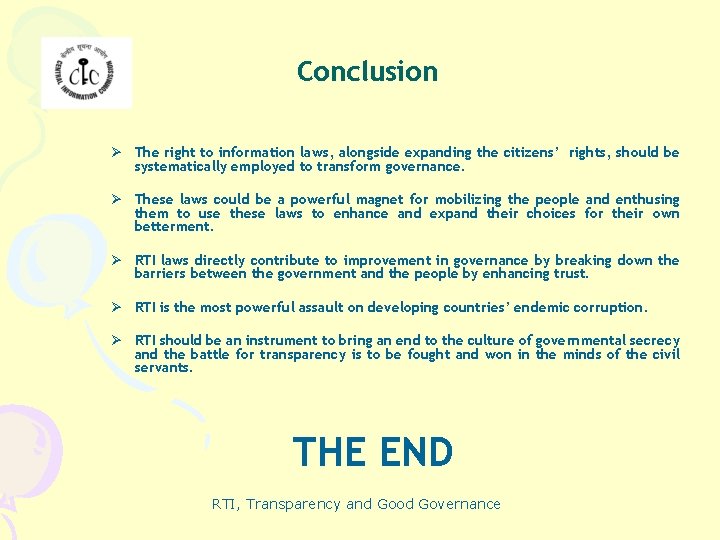 केन्द्रीय सूचना आयोग
CIC
CENTRAL INFORMATION COMMISSION

Conclusion

➢ The right to information laws, alongside expanding the citizens' rights, should be systematically employed to transform governance.

➢ These laws could be a powerful magnet for mobilizing the people and enthusing them to use these laws to enhance and expand their choices for their own betterment.

➢ RTI laws directly contribute to improvement in governance by breaking down the barriers between the government and the people by enhancing trust.

➢ RTI is the most powerful assault on developing countries' endemic corruption.

➢ RTI should be an instrument to bring an end to the culture of governmental secrecy and the battle for transparency is to be fought and won in the minds of the civil servants.

THE END

RTI, Transparency and Good Governance